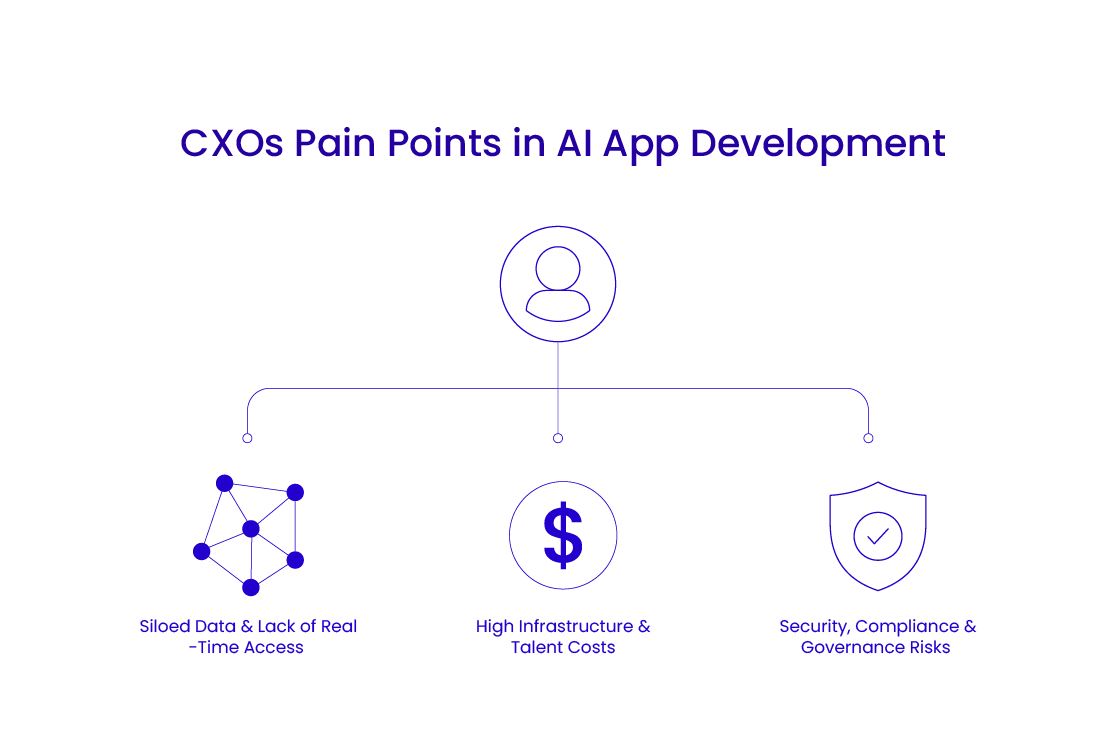 CXOs Pain Points in AI App Development

$

Siloed Data & Lack of Real -Time Access

High Infrastructure & Talent Costs

Security, Compliance & Governance Risks